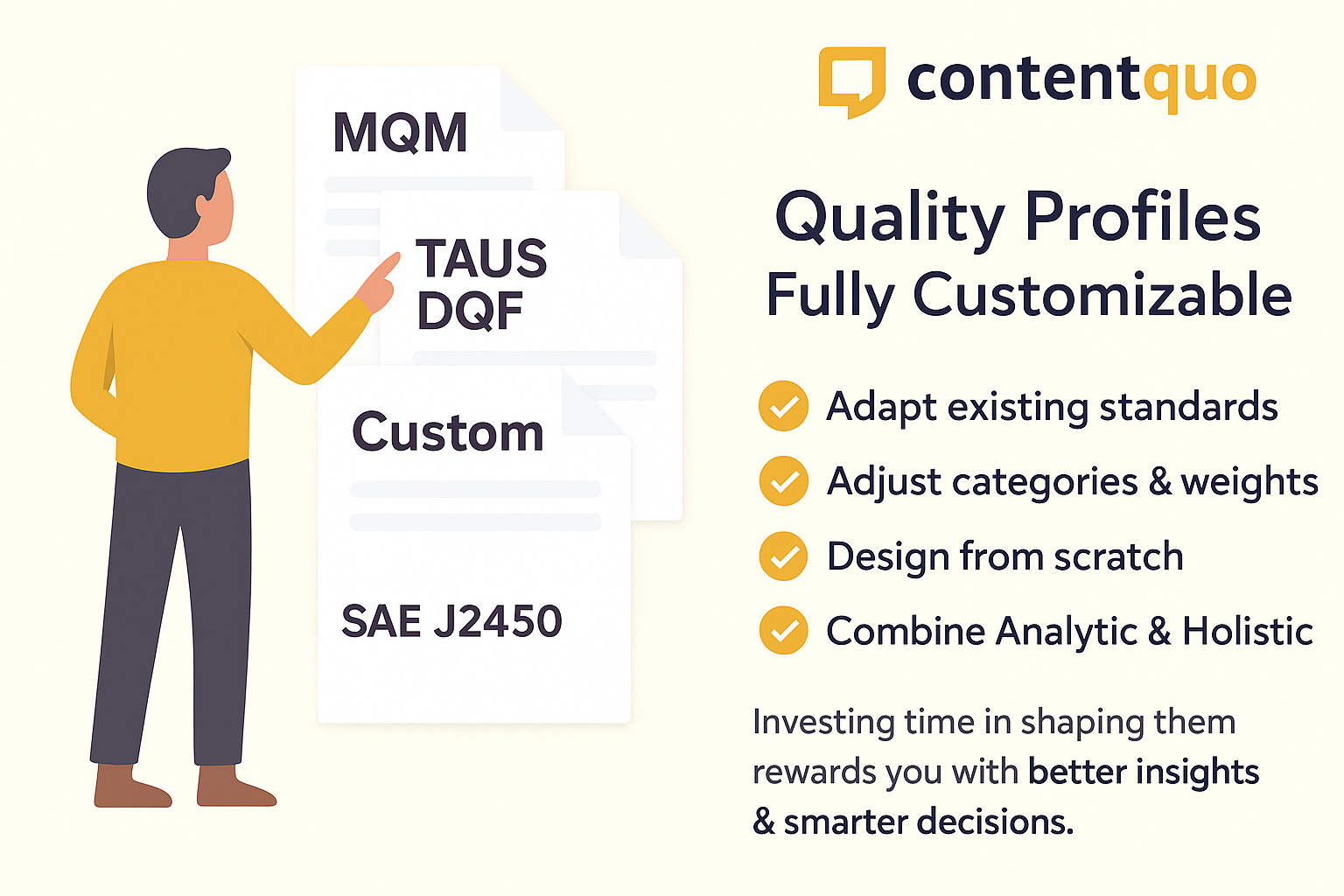 MQM

TAUS DQF

Custom

SAE J2450

contentquo

Quality Profiles
Fully Customizable

Adapt existing standards
Adjust categories & weights
Design from scratch
Combine Analytic & Holistic

Investing time in shaping them rewards you with better insights & smarter decisions.